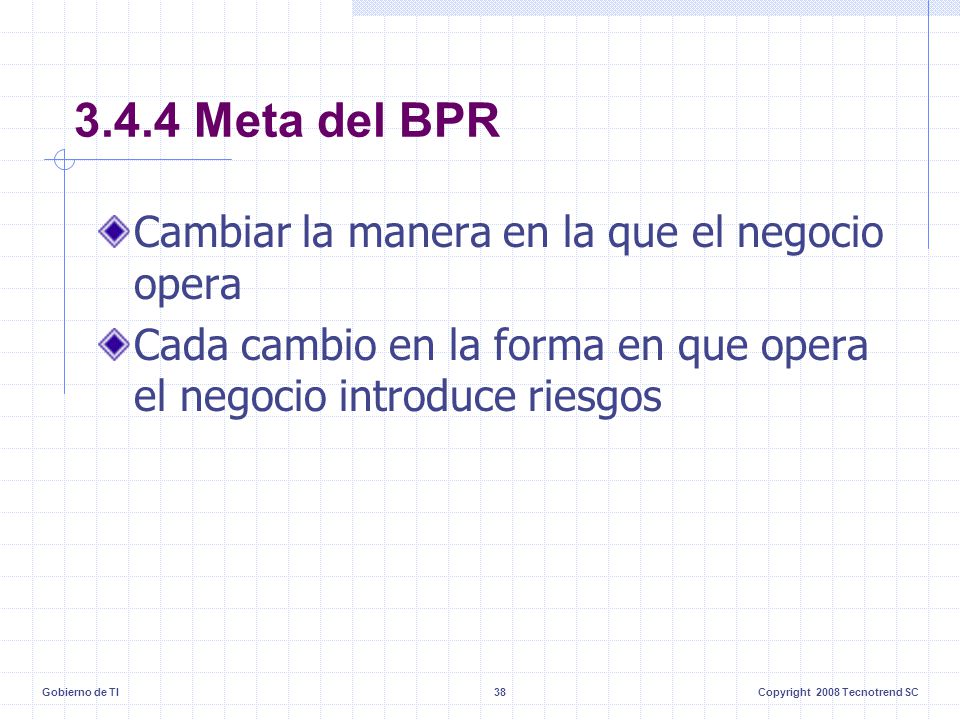 3.4.4 Meta del BPR

Cambiar la manera en la que el negocio opera

Cada cambio en la forma en que opera el negocio introduce riesgos

Gobierno de TI

38

Copyright 2008 Tecnotrend SC